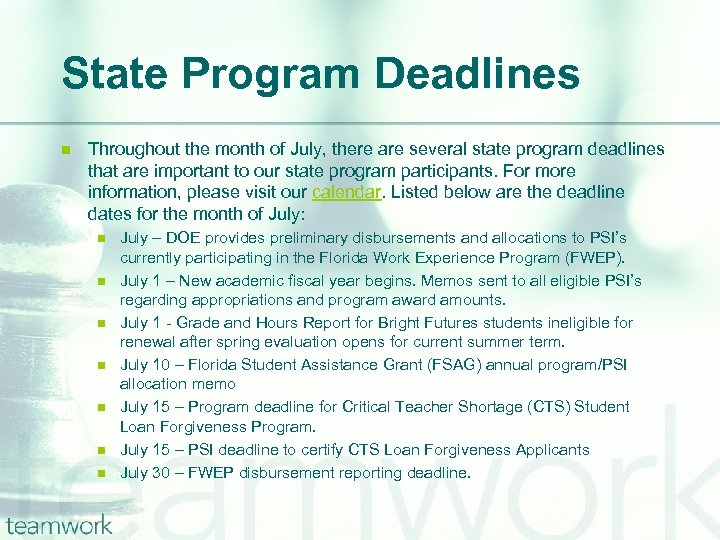 State Program Deadlines

Throughout the month of July, there are several state program deadlines that are important to our state program participants. For more information, please visit our calendar. Listed below are the deadline dates for the month of July:

July – DOE provides preliminary disbursements and allocations to PSI's currently participating in the Florida Work Experience Program (FWEP).

July 1 – New academic fiscal year begins. Memos sent to all eligible PSI's regarding appropriations and program award amounts.

July 1 - Grade and Hours Report for Bright Futures students ineligible for renewal after spring evaluation opens for current summer term.

July 10 – Florida Student Assistance Grant (FSAG) annual program/PSI allocation memo

July 15 – Program deadline for Critical Teacher Shortage (CTS) Student Loan Forgiveness Program.

July 15 – PSI deadline to certify CTS Loan Forgiveness Applicants

July 30 – FWEP disbursement reporting deadline.

teamwork

teamwork